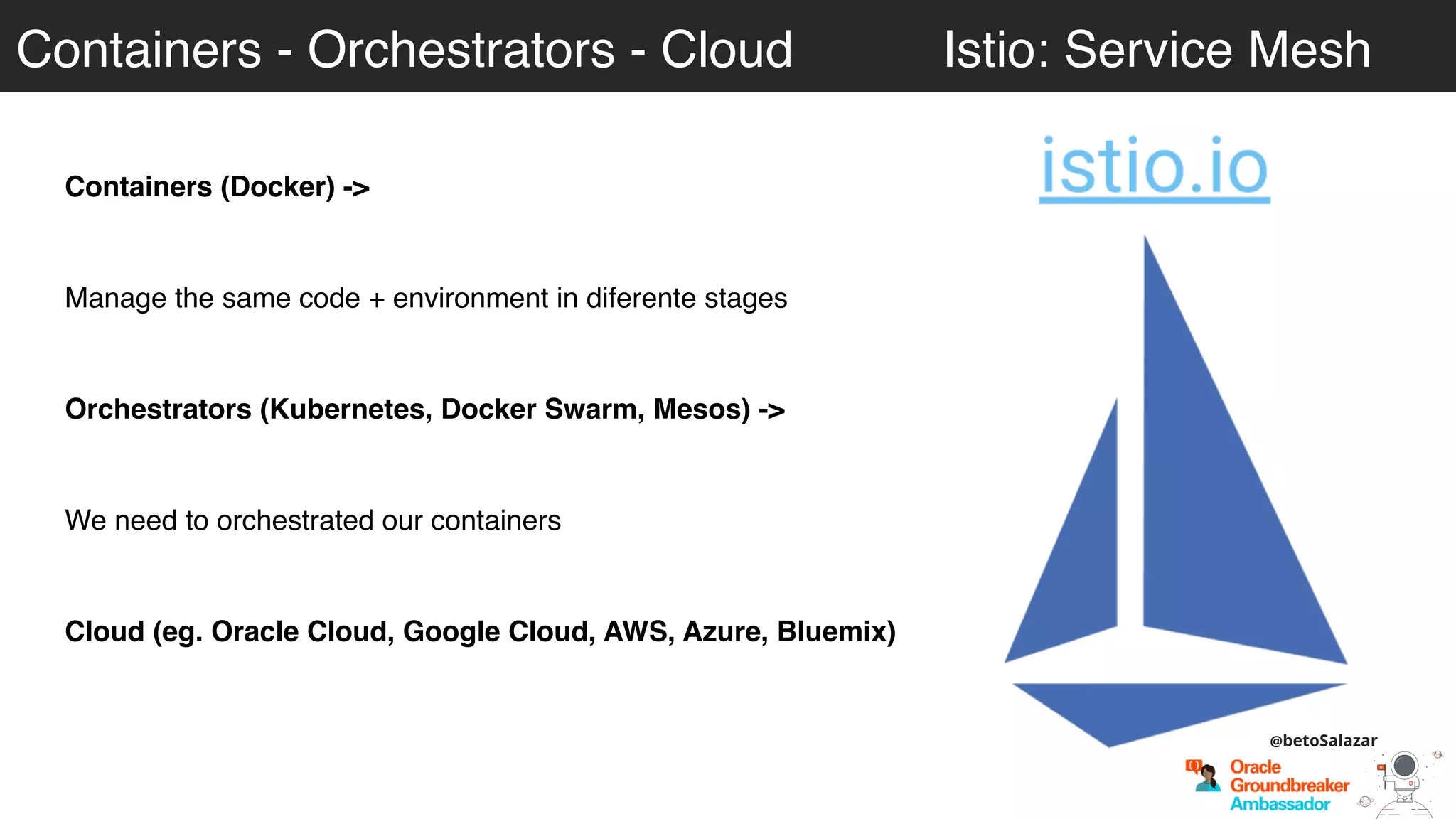 Containers - Orchestrators - Cloud

Istio: Service Mesh

Containers (Docker) ->

Manage the same code + environment in diferente stages

Orchestrators (Kubernetes, Docker Swarm, Mesos) ->

We need to orchestrated our containers

Cloud (eg. Oracle Cloud, Google Cloud, AWS, Azure, Bluemix)

istio.io

@betoSalazar

Oracle Groundbreaker Ambassador